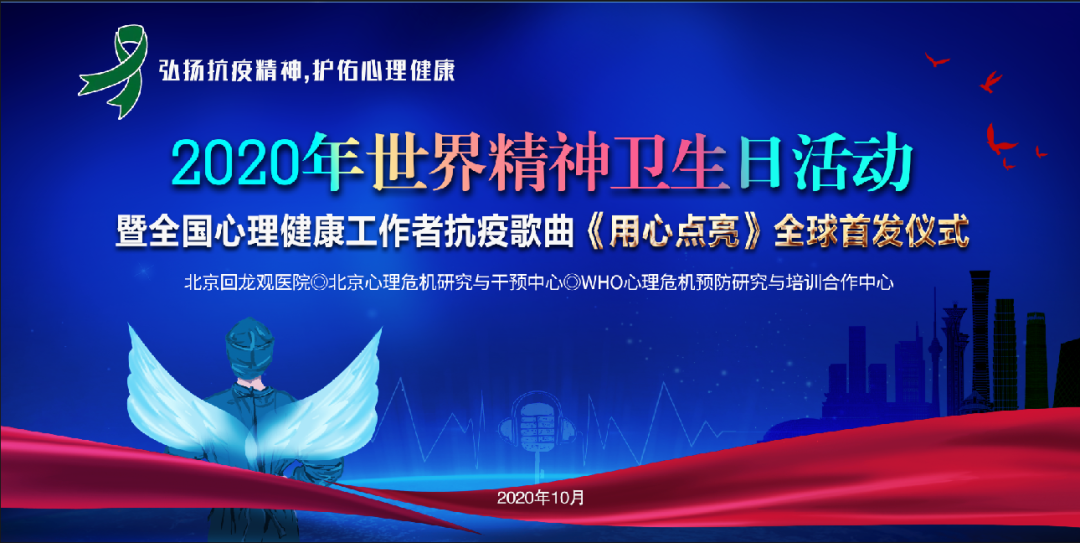 弘扬抗疫精神，护佑心理健康

2020年世界精神卫生日活动

暨全国心理健康工作者抗疫歌曲《用心点亮》全球首发仪式

北京回龙观医院◎北京心理危机研究与干预中心◎WHO心理危机预防研究与培训合作中心

2020年10月